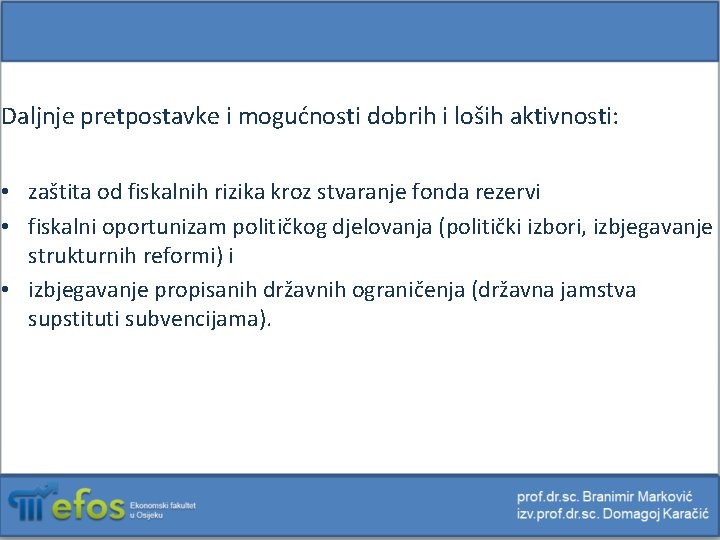 Daljnje pretpostavke i mogućnosti dobrih i loših aktivnosti:

• zaštita od fiskalnih rizika kroz stvaranje fonda rezervi
• fiskalni oportunizam političkog djelovanja (politički izbori, izbjegavanje strukturnih reformi) i
• izbjegavanje propisanih državnih ograničenja (državna jamstva supstituti subvencijama).

efos Ekonomski fakultet u Osijeku

prof.dr.sc. Branimir Marković
izv.prof.dr.sc. Domagoj Karačić